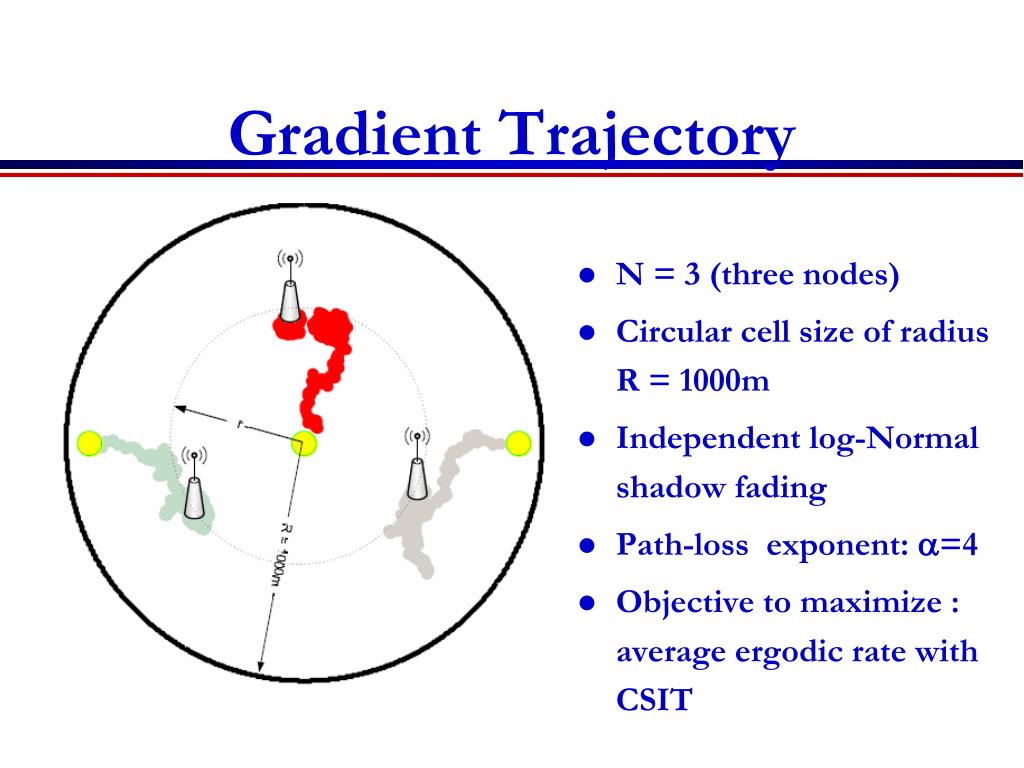 Gradient Trajectory

r

R = 1000m

- N = 3 (three nodes)
- Circular cell size of radius R = 1000m
- Independent log-Normal shadow fading
- Path-loss exponent: $\alpha$=4
- Objective to maximize : average ergodic rate with CSIT